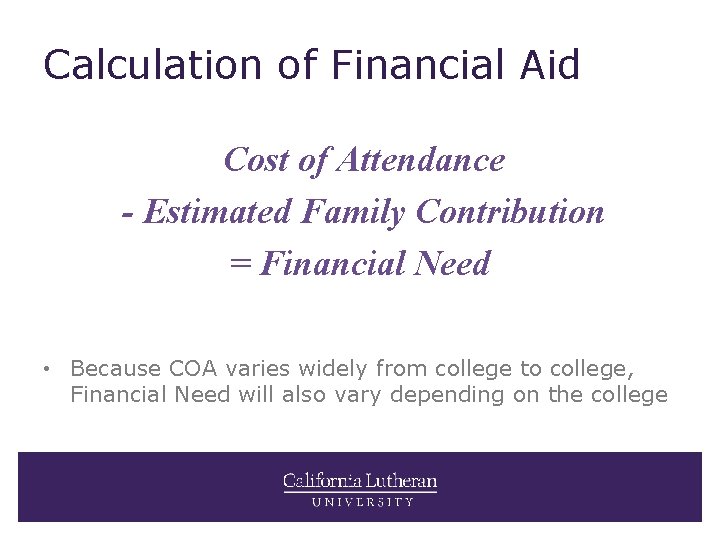 Calculation of Financial Aid

Cost of Attendance
- Estimated Family Contribution
= Financial Need

• Because COA varies widely from college to college, Financial Need will also vary depending on the college

California Lutheran
UNIVERSITY